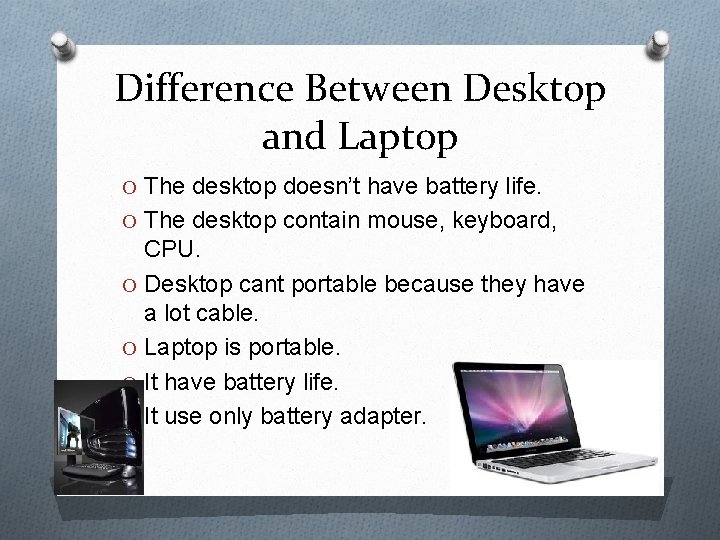 Difference Between Desktop and Laptop

O The desktop doesn't have battery life.
O The desktop contain mouse, keyboard, CPU.
O Desktop cant portable because they have a lot cable.
O Laptop is portable.
O It have battery life.
It use only battery adapter.